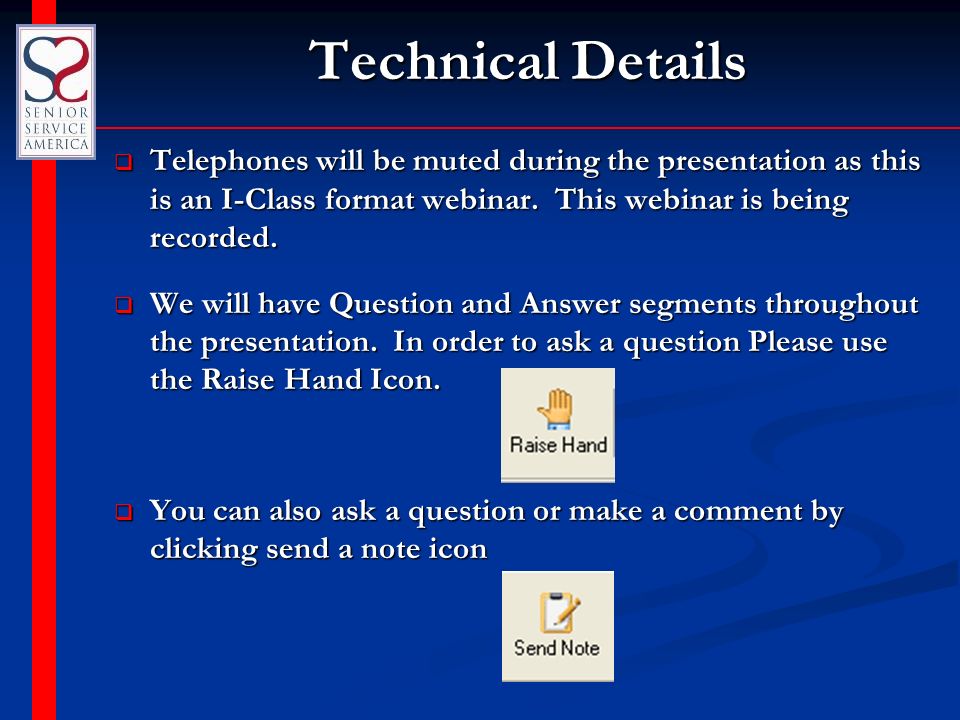 SENIOR SERVICE AMERICA

Technical Details

❑ Telephones will be muted during the presentation as this is an I-Class format webinar. This webinar is being recorded.

❑ We will have Question and Answer segments throughout the presentation. In order to ask a question Please use the Raise Hand Icon.

Raise Hand

❑ You can also ask a question or make a comment by clicking send a note icon

Send Note